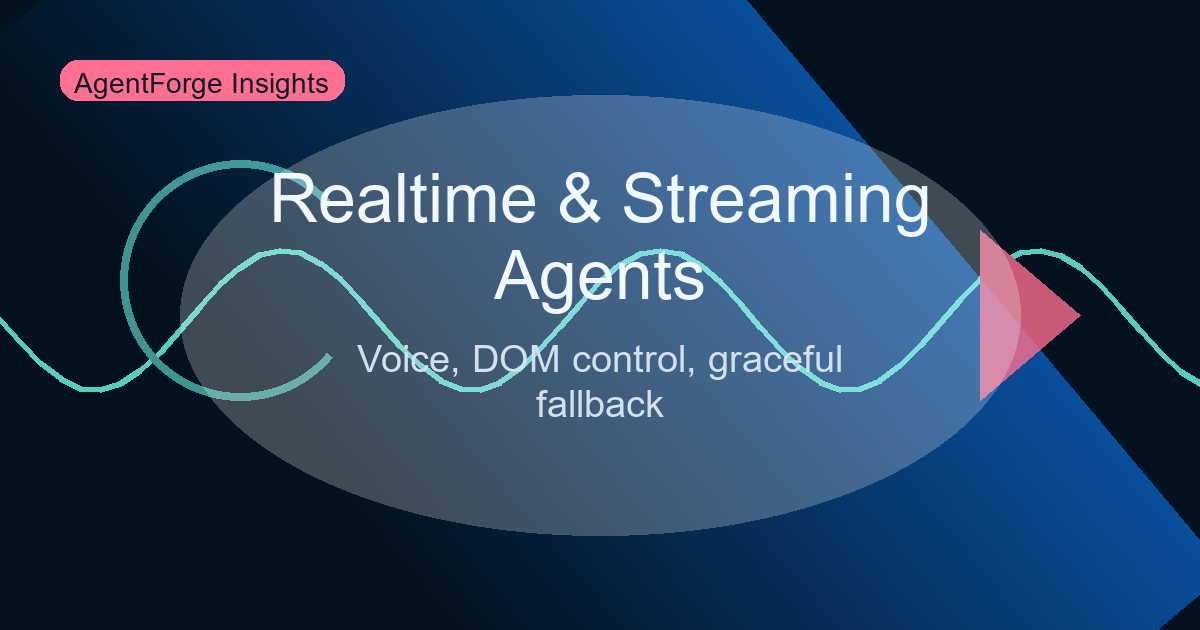 AgentForge Insights

Realtime & Streaming Agents

Voice, DOM control, graceful fallback